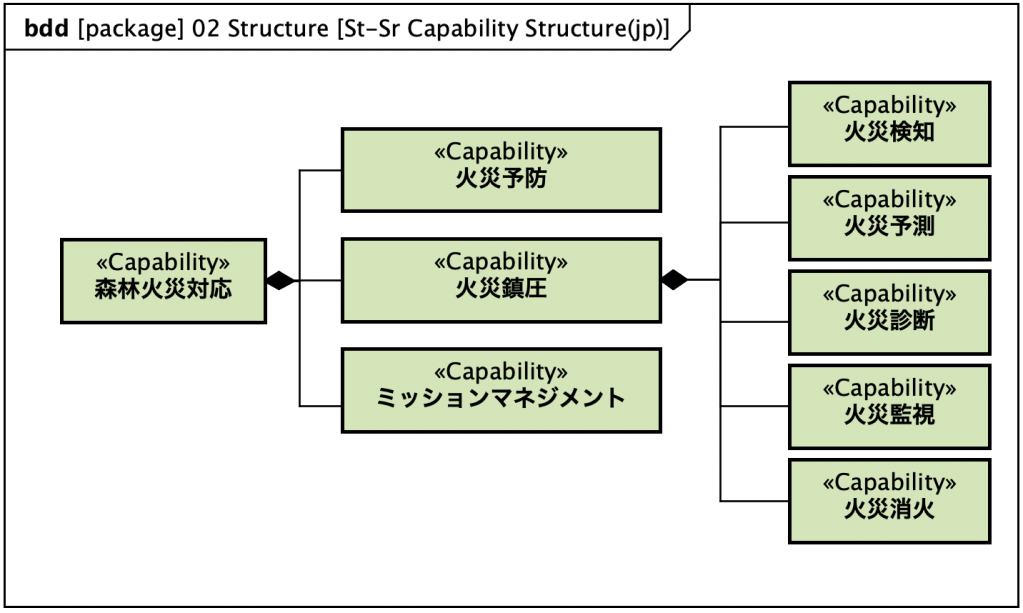 bdd [package] 02 Structure [St-Sr Capability Structure(jp)]

«Capability»
森林火災対応

«Capability»
火災予防

«Capability»
火災鎮圧

«Capability»
ミッションマネジメント

«Capability»
火災検知

«Capability»
火災予測

«Capability»
火災診断

«Capability»
火災監視

«Capability»
火災消火